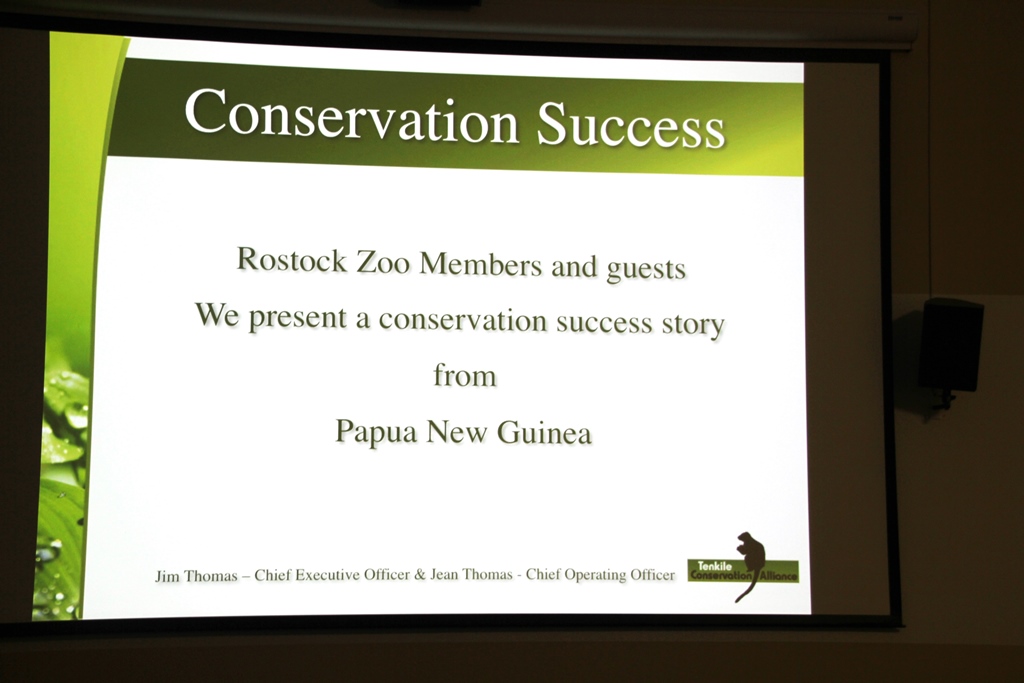 Conservation Success

Rostock Zoo Members and guests
We present a conservation success story
from
Papua New Guinea

Jim Thomas – Chief Executive Officer & Jean Thomas - Chief Operating Officer

Tenkile Conservation Alliance